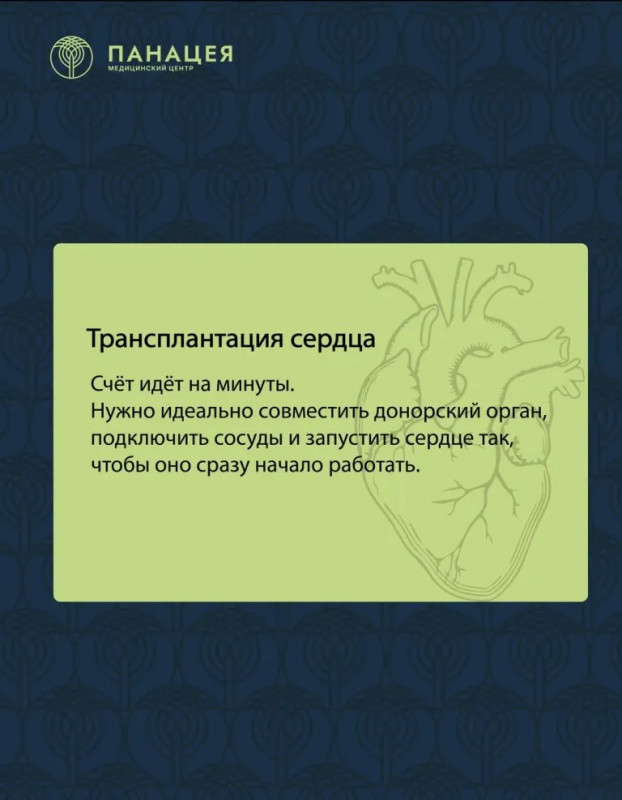 ПАНАЦЕЯ
МЕДИЦИНСКИЙ ЦЕНТР

Трансплантация сердца

Счёт идёт на минуты.
Нужно идеально совместить донорский орган, подключить сосуды и запустить сердце так, чтобы оно сразу начало работать.